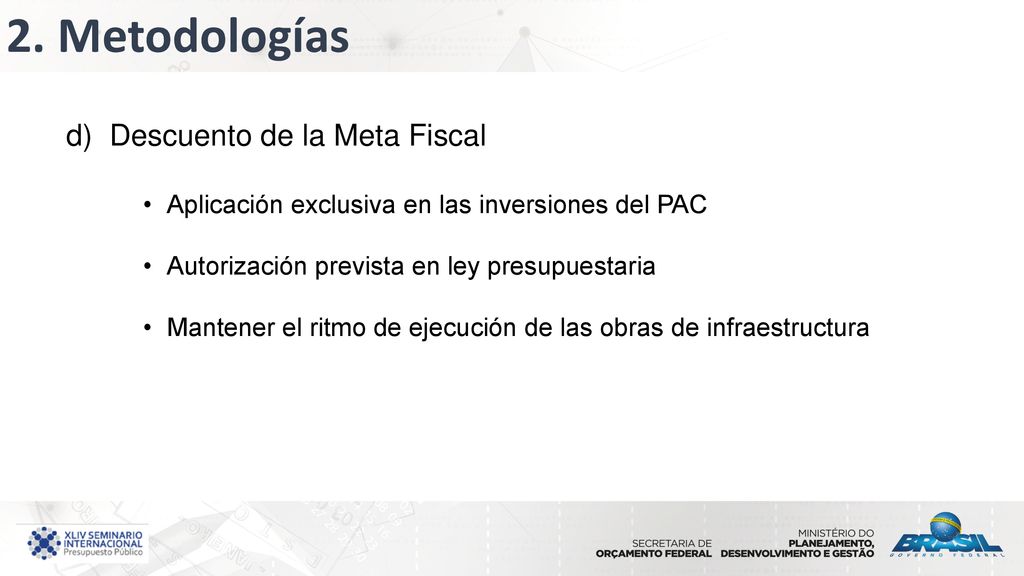 2. Metodologías

d) Descuento de la Meta Fiscal

• Aplicación exclusiva en las inversiones del PAC

• Autorización prevista en ley presupuestaria

• Mantener el ritmo de ejecución de las obras de infraestructura

XLIV SEMINARIO INTERNACIONAL Presupuesto Público

SECRETARIA DE ORÇAMENTO FEDERAL

MINISTÉRIO DO PLANEJAMENTO, DESENVOLVIMENTO E GESTÃO

BRASIL GOVERNO FEDERAL